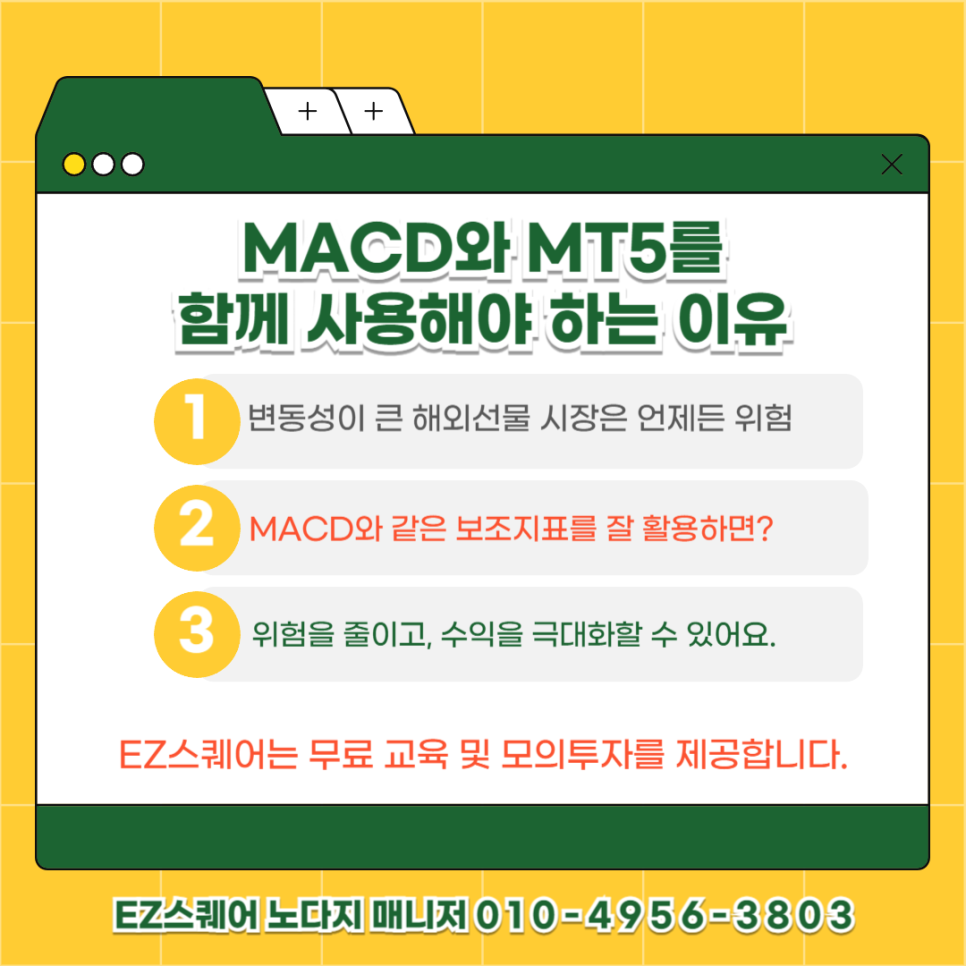 + +

MACD와 MT5를 함께 사용해야 하는 이유

1 변동성이 큰 해외선물 시장은 언제든 위험

2 MACD와 같은 보조지표를 잘 활용하면?

3 위험을 줄이고, 수익을 극대화할 수 있어요.

EZ스퀘어는 무료 교육 및 모의투자를 제공합니다.

EZ스퀘어 노다지 매니저 010-4956-3803